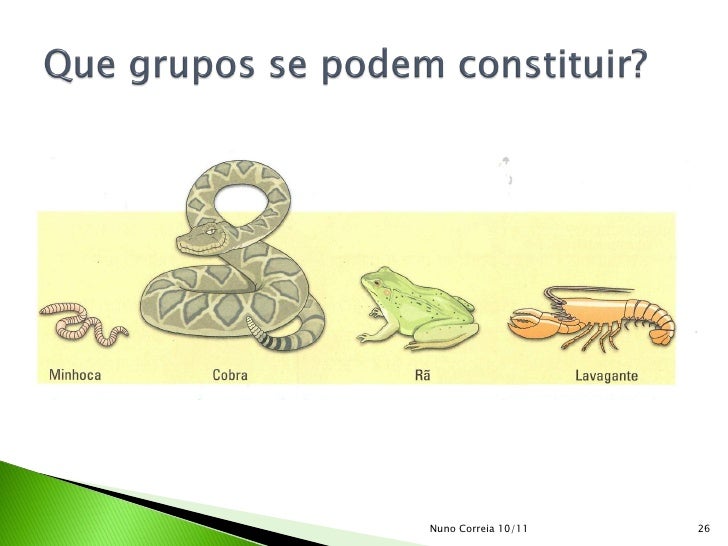 Que grupos se podem constituir?

Minhoca

Cobra

Rã

Lavagante

Nuno Correia 10/11

26